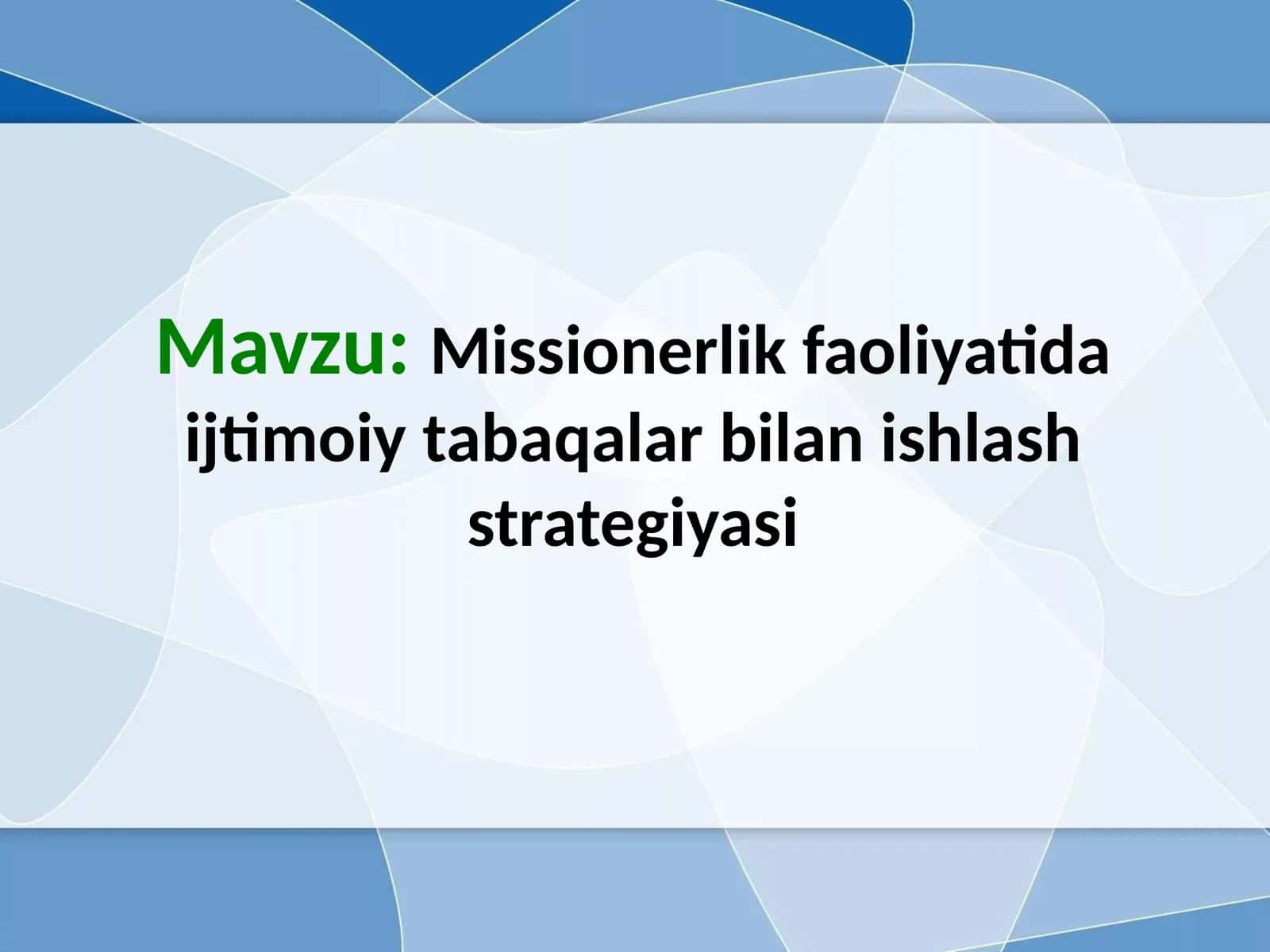 Mavzu: Missionerlik faoliyatida ijtimoiy tabaqalar bilan ishlash strategiyasi